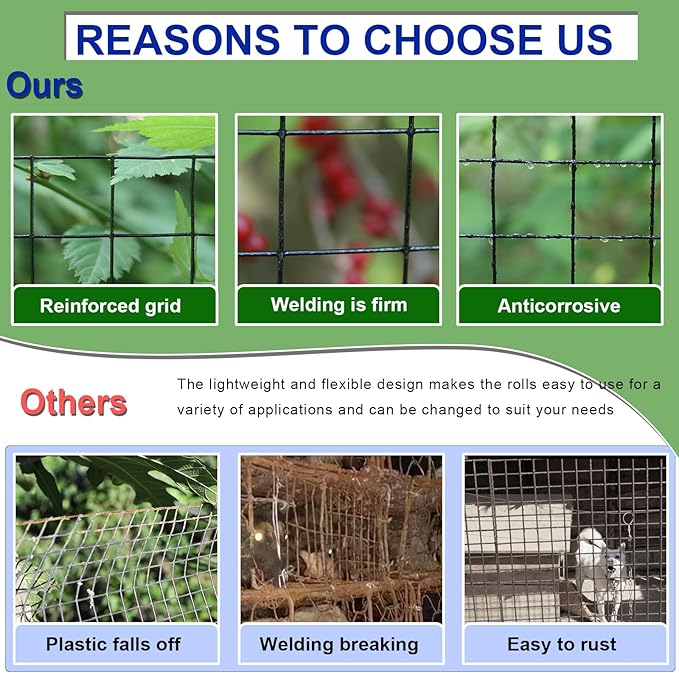 REASONS TO CHOOSE US

Ours

Reinforced grid

Welding is firm

Anticorrosive

Others

The lightweight and flexible design makes the rolls easy to use for a variety of applications and can be changed to suit your needs

Plastic falls off

Welding breaking

Easy to rust